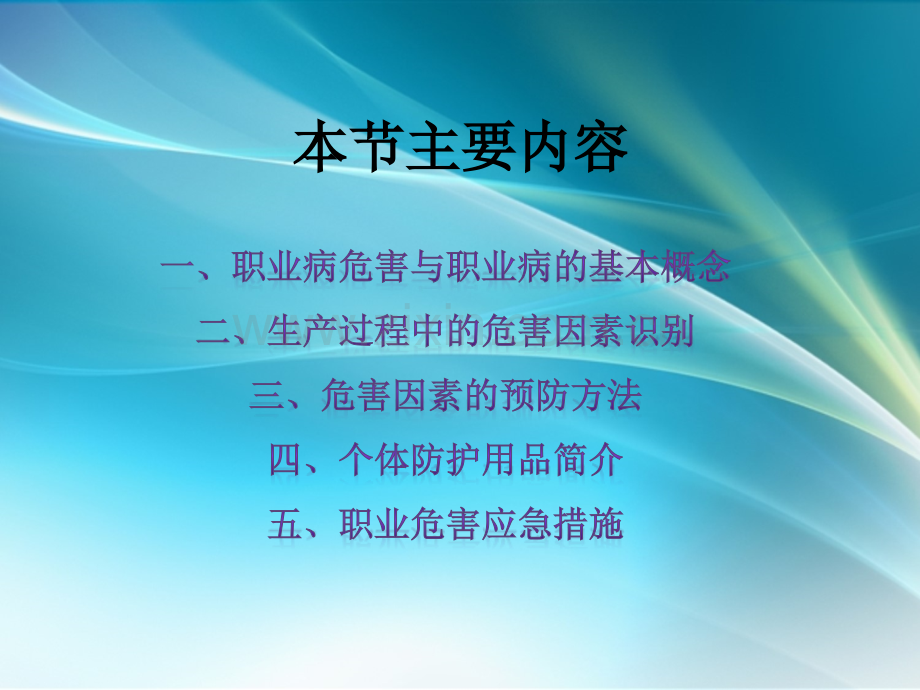 本节主要内容

一、职业病危害与职业病的基本概念

二、生产过程中的危害因素识别

三、危害因素的预防方法

四、个体防护用品简介

五、职业危害应急措施